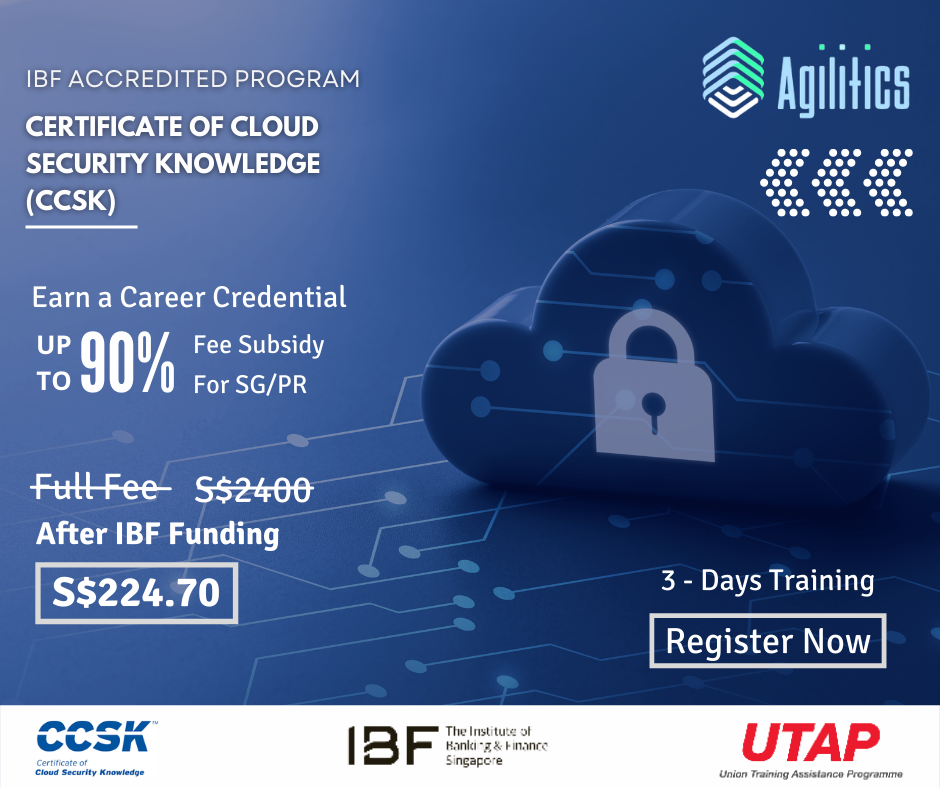 IBF ACCREDITED PROGRAM

CERTIFICATE OF CLOUD SECURITY KNOWLEDGE (CCSK)

Agilitics

Earn a Career Credential

UP TO 90% Fee Subsidy For SG/PR

Full Fee S$2400

After IBF Funding

S$224.70

3 - Days Training

Register Now

CCSK™ Certificate of Cloud Security Knowledge

IBF The Institute of Banking & Finance Singapore

UTAP Union Training Assistance Programme